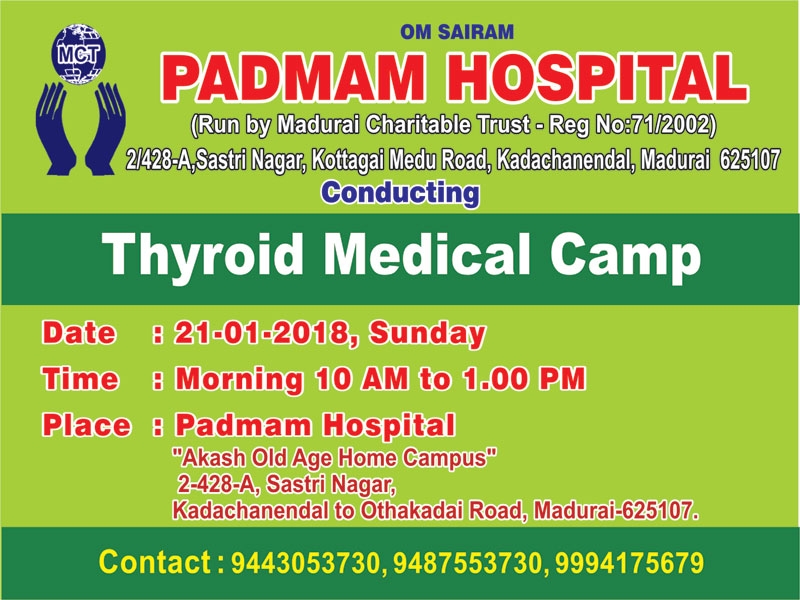 MCT

OM SAIRAM

PADMAM HOSPITAL

(Run by Madurai Charitable Trust - Reg No:71/2002)

2/428-A,Sastri Nagar, Kottagai Medu Road, Kadachanendal, Madurai 625107

Conducting

Thyroid Medical Camp

Date : 21-01-2018, Sunday

Time : Morning 10 AM to 1.00 PM

Place : Padmam Hospital
"Akash Old Age Home Campus"
2-428-A, Sastri Nagar,
Kadachanendal to Othakadai Road, Madurai-625107.

Contact : 9443053730, 9487553730, 9994175679